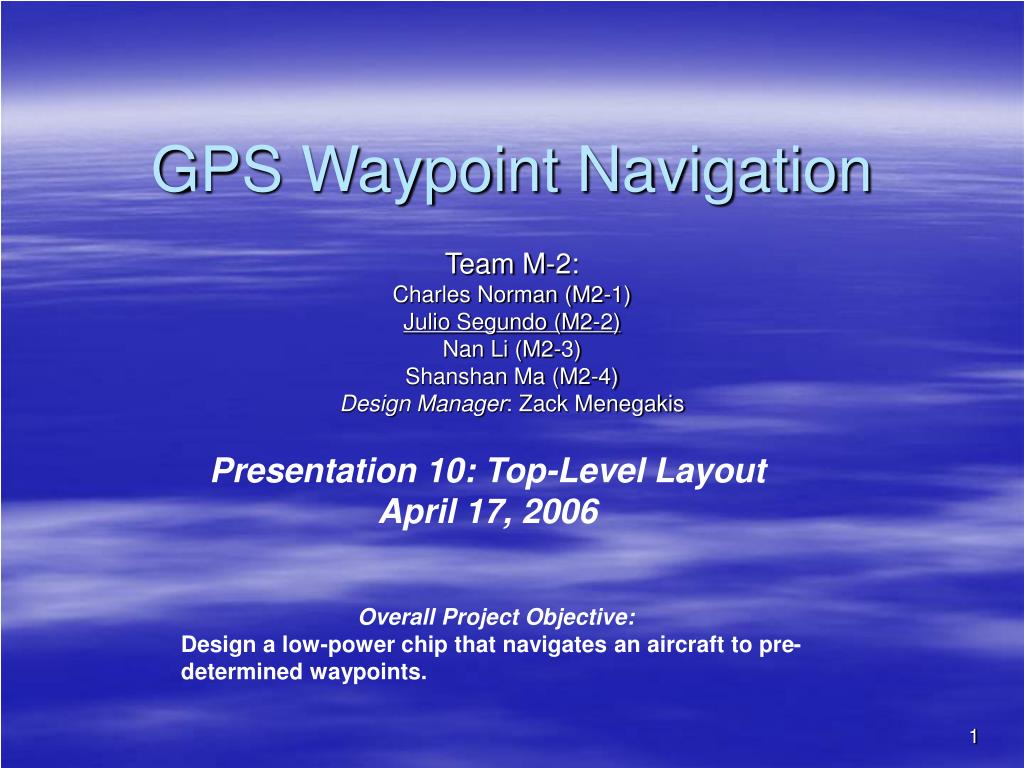 GPS Waypoint Navigation

Team M-2:
Charles Norman (M2-1)
Julio Segundo (M2-2)
Nan Li (M2-3)
Shanshan Ma (M2-4)
Design Manager: Zack Menegakis

Presentation 10: Top-Level Layout
April 17, 2006

Overall Project Objective:
Design a low-power chip that navigates an aircraft to pre-determined waypoints.

1